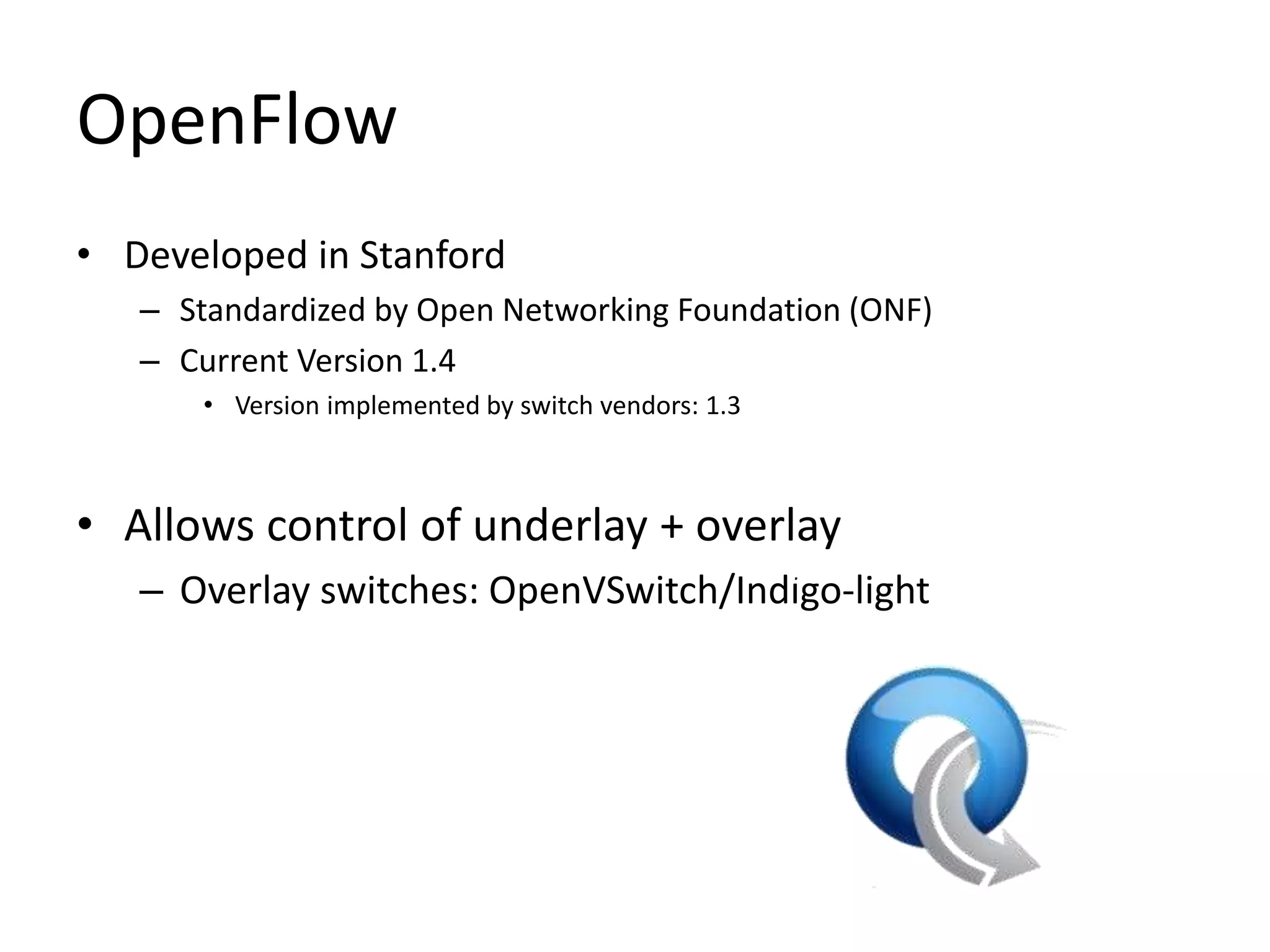 OpenFlow

• Developed in Stanford
– Standardized by Open Networking Foundation (ONF)
– Current Version 1.4
• Version implemented by switch vendors: 1.3

• Allows control of underlay + overlay
– Overlay switches: OpenVSwitch/Indigo-light